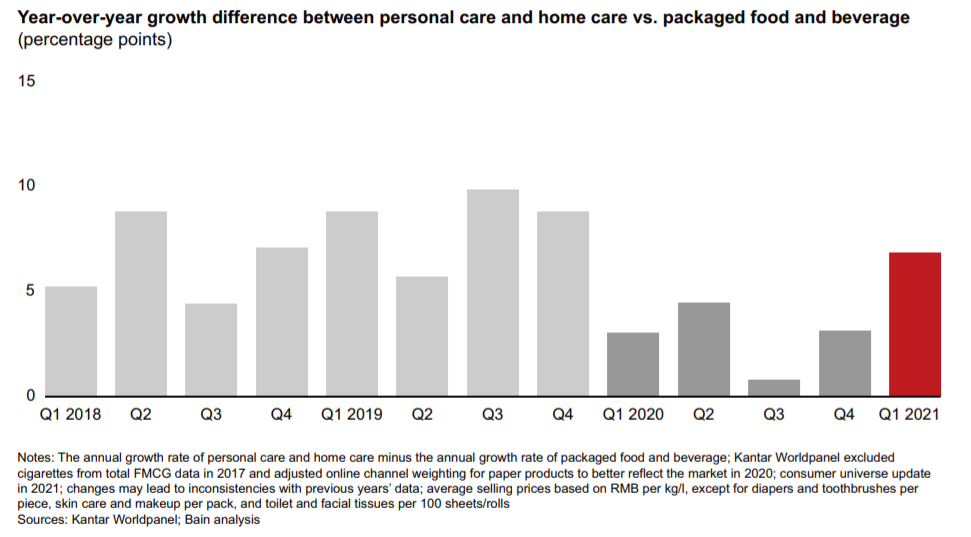 Year-over-year growth difference between personal care and home care vs. packaged food and beverage
(percentage points)

15

10

5

0

Q1 2018 Q2 Q3 Q4 Q1 2019 Q2 Q3 Q4 Q1 2020 Q2 Q3 Q4 Q1 2021

Notes: The annual growth rate of personal care and home care minus the annual growth rate of packaged food and beverage; Kantar Worldpanel excluded cigarettes from total FMCG data in 2017 and adjusted online channel weighting for paper products to better reflect the market in 2020; consumer universe update in 2021; changes may lead to inconsistencies with previous years' data; average selling prices based on RMB per kg/l, except for diapers and toothbrushes per piece, skin care and makeup per pack, and toilet and facial tissues per 100 sheets/rolls
Sources: Kantar Worldpanel; Bain analysis